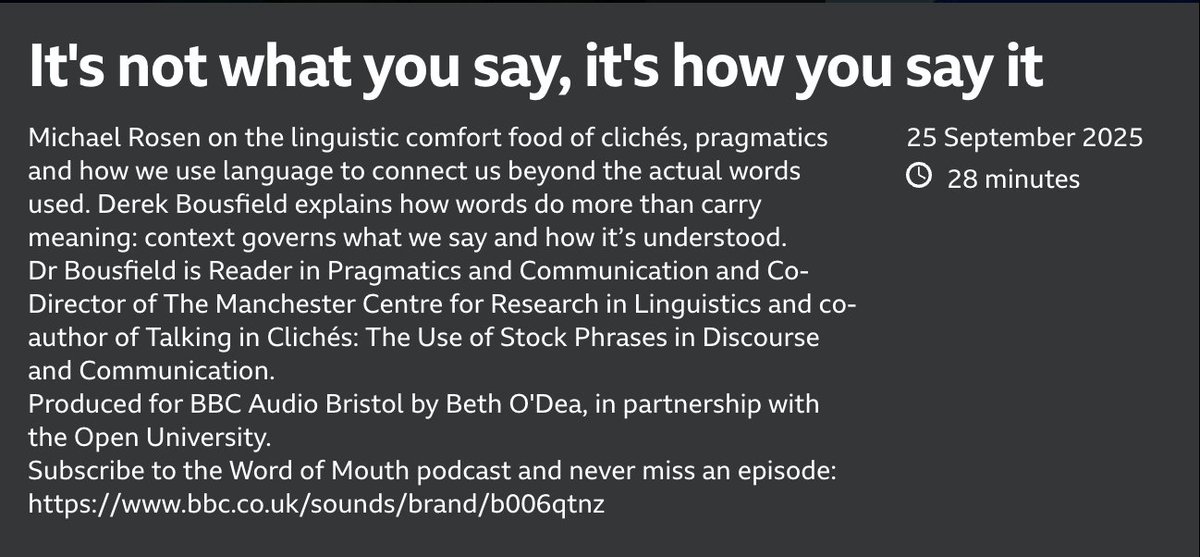 It's not what you say, it's how you say it

Michael Rosen on the linguistic comfort food of clichés, pragmatics and how we use language to connect us beyond the actual words used. Derek Bousfield explains how words do more than carry meaning: context governs what we say and how it's understood.
Dr Bousfield is Reader in Pragmatics and Communication and Co-Director of The Manchester Centre for Research in Linguistics and co-author of Talking in Clichés: The Use of Stock Phrases in Discourse and Communication.
Produced for BBC Audio Bristol by Beth O'Dea, in partnership with the Open University.
Subscribe to the Word of Mouth podcast and never miss an episode: https://www.bbc.co.uk/sounds/brand/b006qtnz

25 September 2025
28 minutes